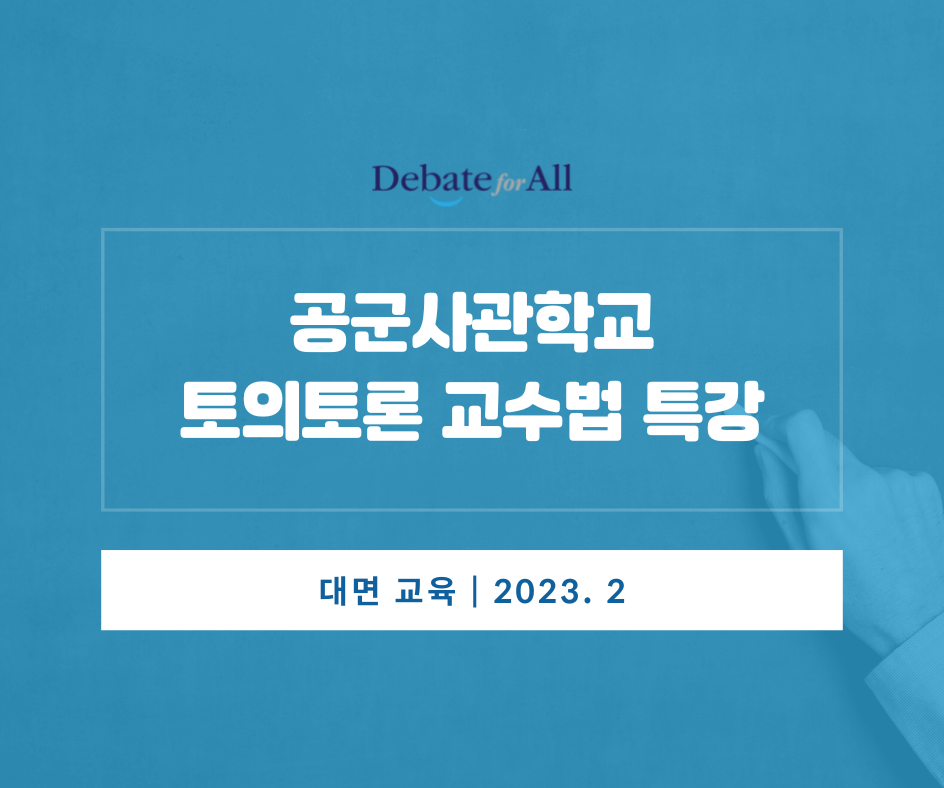 Debate for All

공군사관학교
토의토론 교수법 특강

대면 교육 | 2023. 2